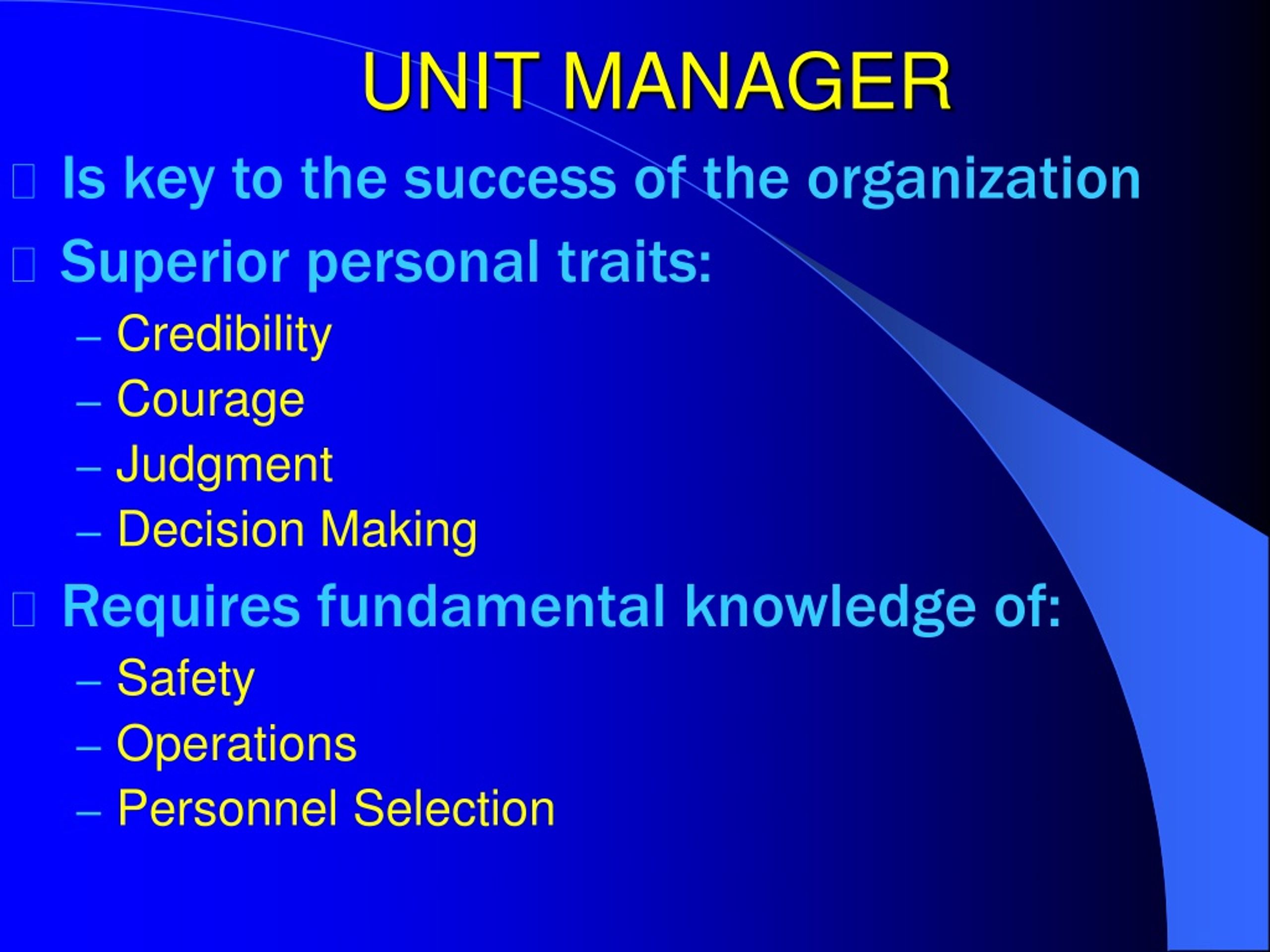 UNIT MANAGER

Is key to the success of the organization

Superior personal traits:
– Credibility
– Courage
– Judgment
– Decision Making

Requires fundamental knowledge of:
– Safety
– Operations
– Personnel Selection